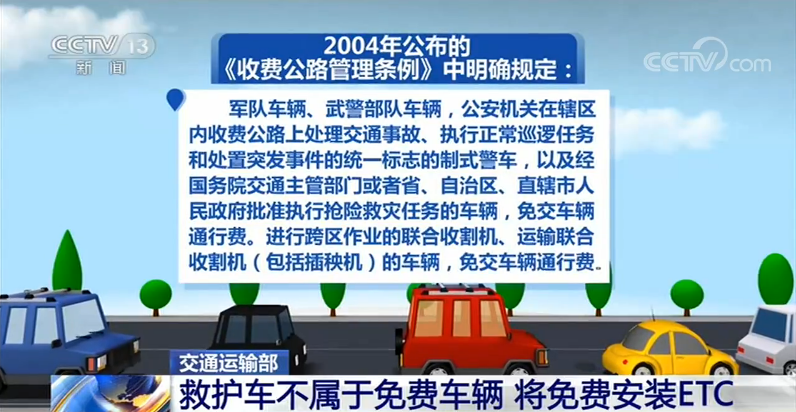 CCTV 13
新闻

CCTV.com

2004年公布的
《收费公路管理条例》中明确规定：

军队车辆、武警部队车辆，公安机关在辖区内收费公路上处理交通事故、执行正常巡逻任务和处置突发事件的统一标志的制式警车，以及经国务院交通主管部门或者省、自治区、直辖市人民政府批准执行抢险救灾任务的车辆，免交车辆通行费。进行跨区作业的联合收割机、运输联合收割机（包括插秧机）的车辆，免交车辆通行费。

交通运输部
救护车不属于免费车辆 将免费安装ETC